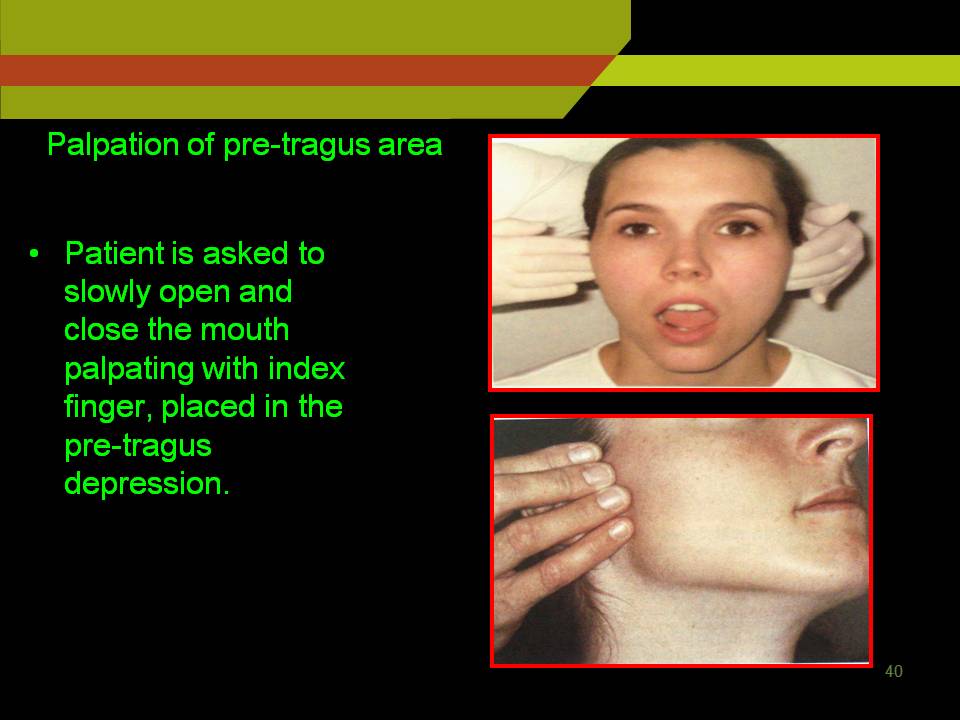 Palpation of pre-tragus area

• Patient is asked to slowly open and close the mouth palpating with index finger, placed in the pre-tragus depression.

40